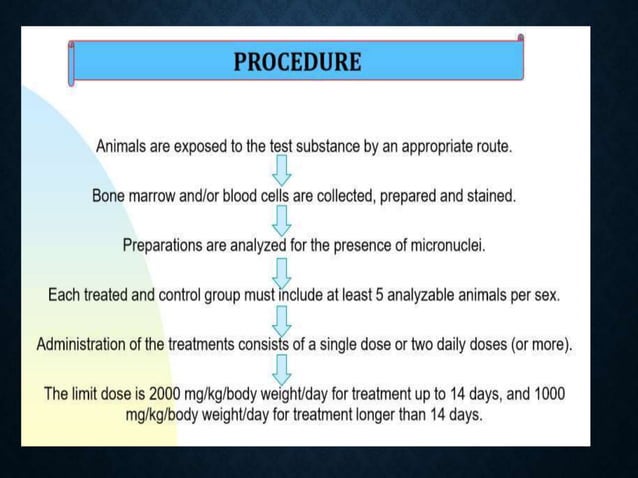 PROCEDURE

Animals are exposed to the test substance by an appropriate route.

Bone marrow and/or blood cells are collected, prepared and stained.

Preparations are analyzed for the presence of micronuclei.

Each treated and control group must include at least 5 analyzable animals per sex.

Administration of the treatments consists of a single dose or two daily doses (or more).

The limit dose is 2000 mg/kg/body weight/day for treatment up to 14 days, and 1000 mg/kg/body weight/day for treatment longer than 14 days.